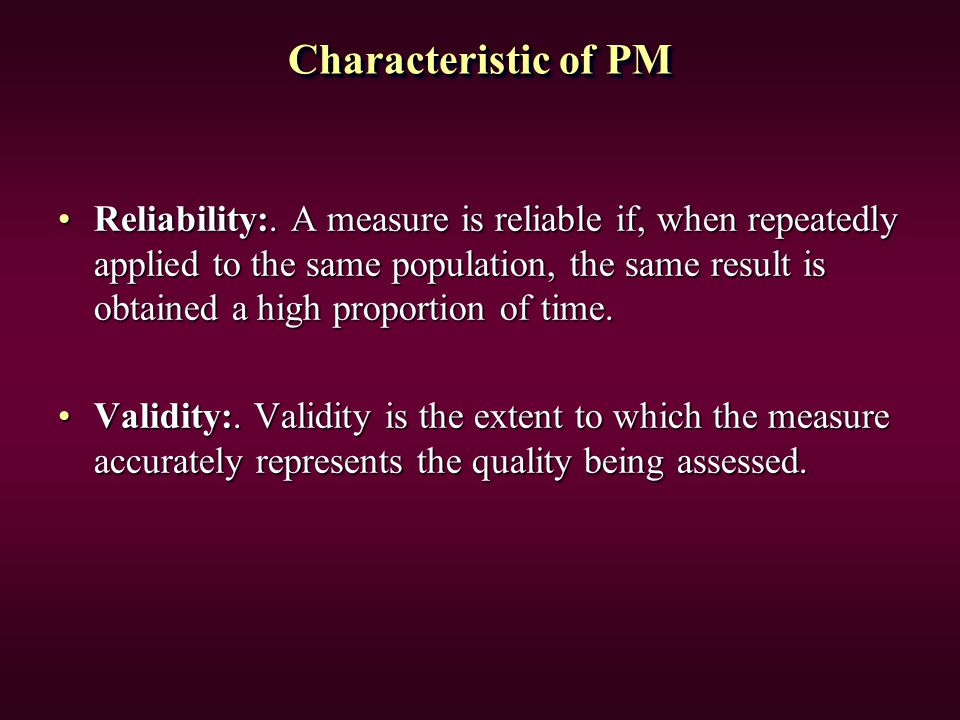 Characteristic of PM

• Reliability:. A measure is reliable if, when repeatedly applied to the same population, the same result is obtained a high proportion of time.

• Validity:. Validity is the extent to which the measure accurately represents the quality being assessed.